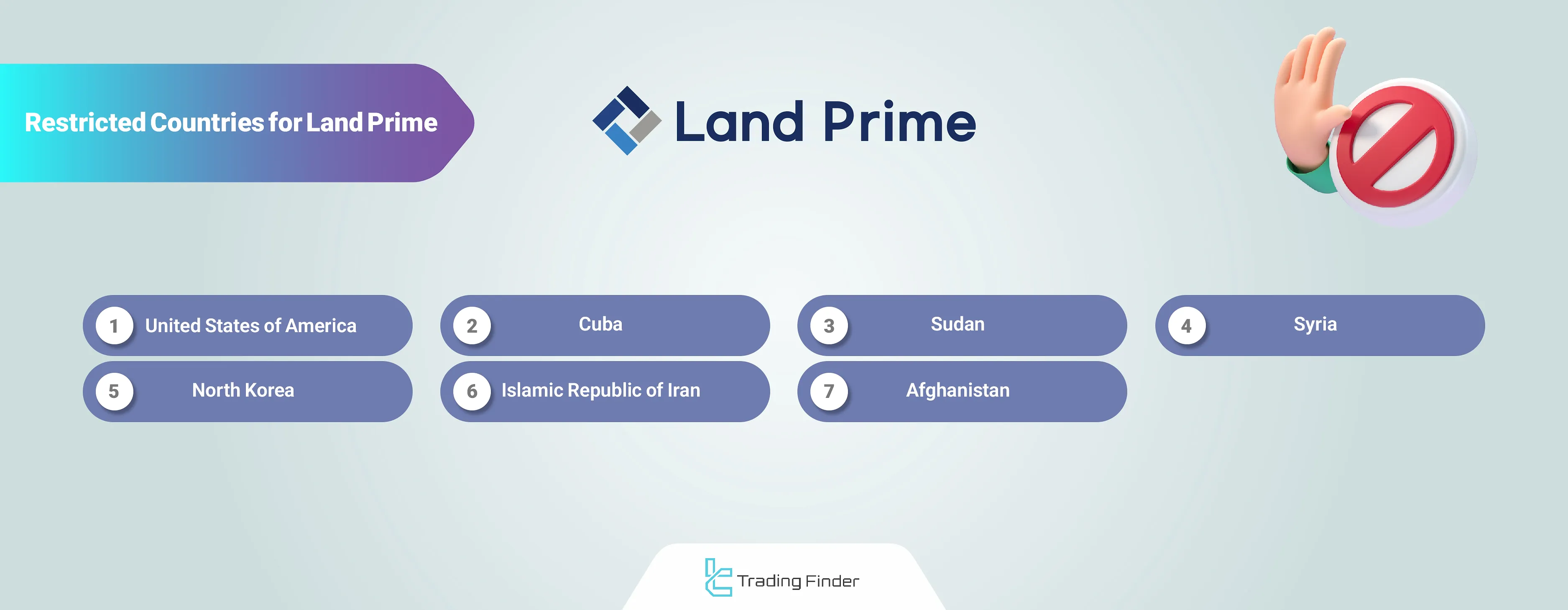 Restricted Countries for Land Prime

Land Prime

1 United States of America
2 Cuba
3 Sudan
4 Syria
5 North Korea
6 Islamic Republic of Iran
7 Afghanistan

Trading Finder